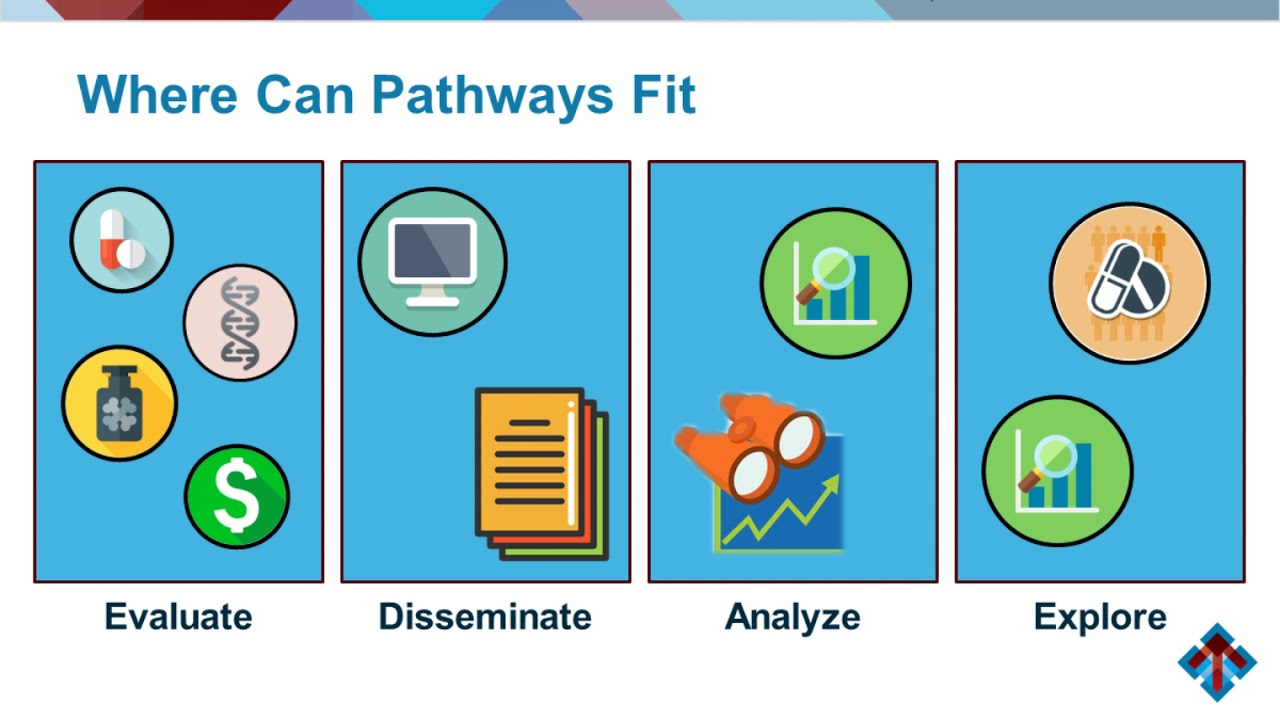 Where Can Pathways Fit

Evaluate

Disseminate

Analyze

Explore